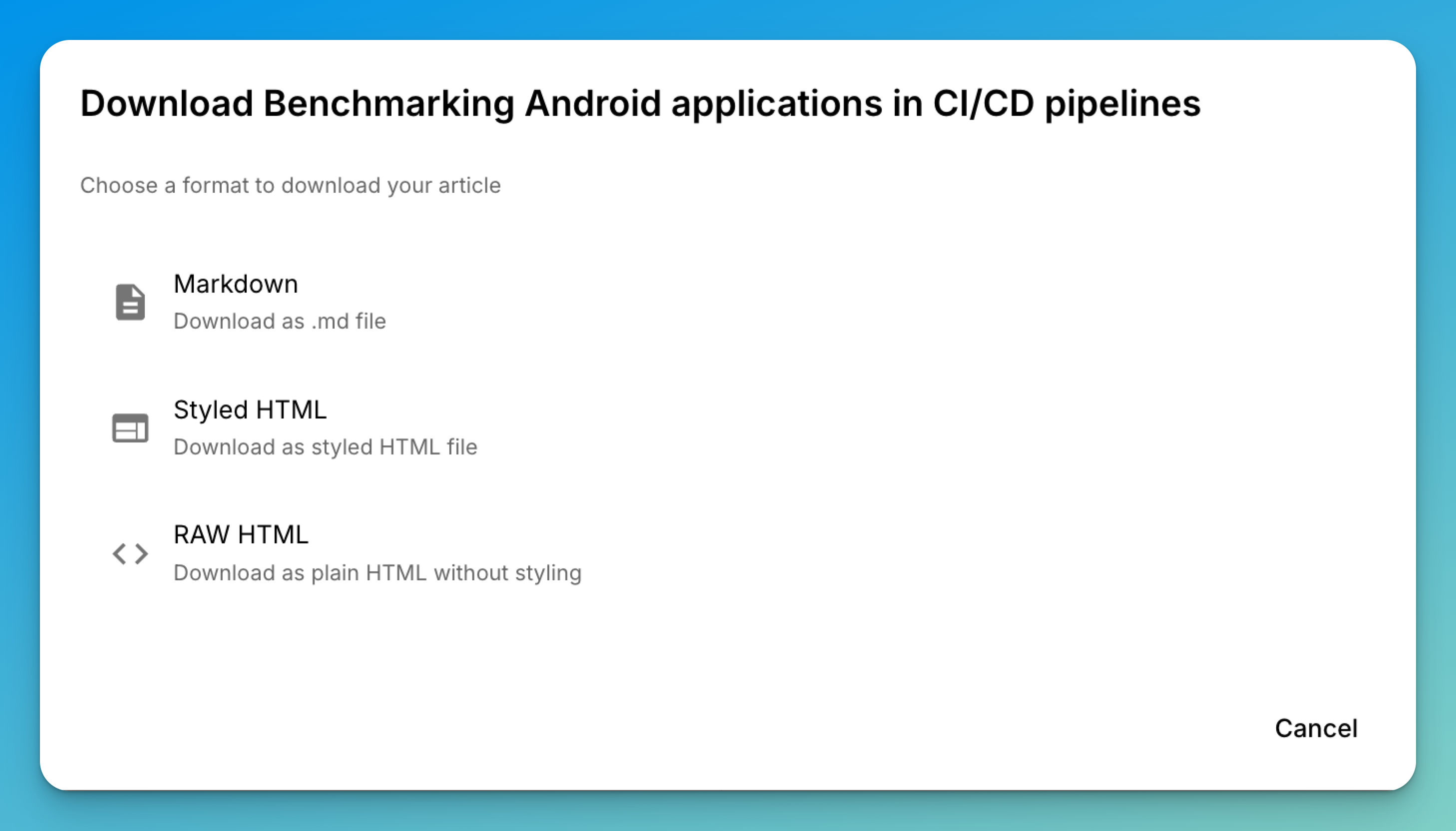 Download Benchmarking Android applications in CI/CD pipelines

Choose a format to download your article

Markdown
Download as .md file

Styled HTML
Download as styled HTML file

RAW HTML
Download as plain HTML without styling

Cancel